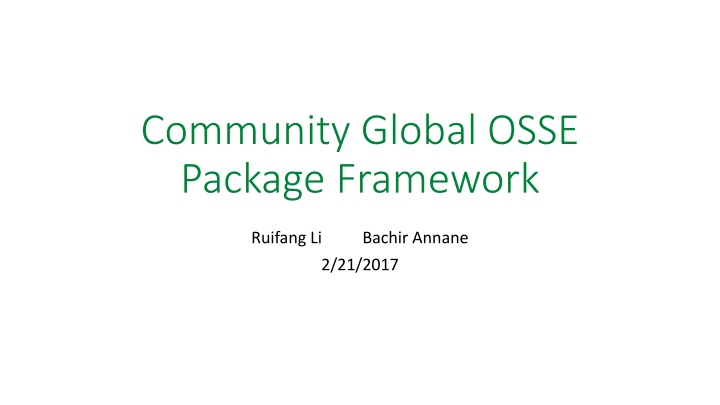 Community Global OSSE Package Framework

Ruifang Li Bachir Annane
2/21/2017